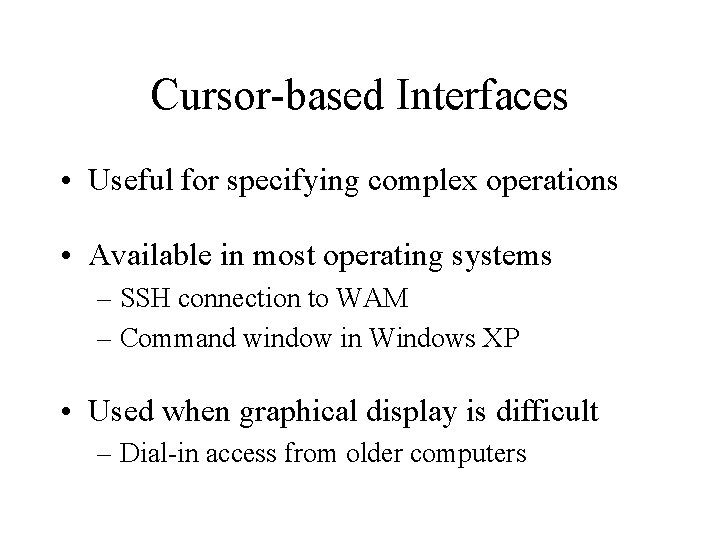 Cursor-based Interfaces

• Useful for specifying complex operations

• Available in most operating systems
– SSH connection to WAM
– Command window in Windows XP

• Used when graphical display is difficult
– Dial-in access from older computers